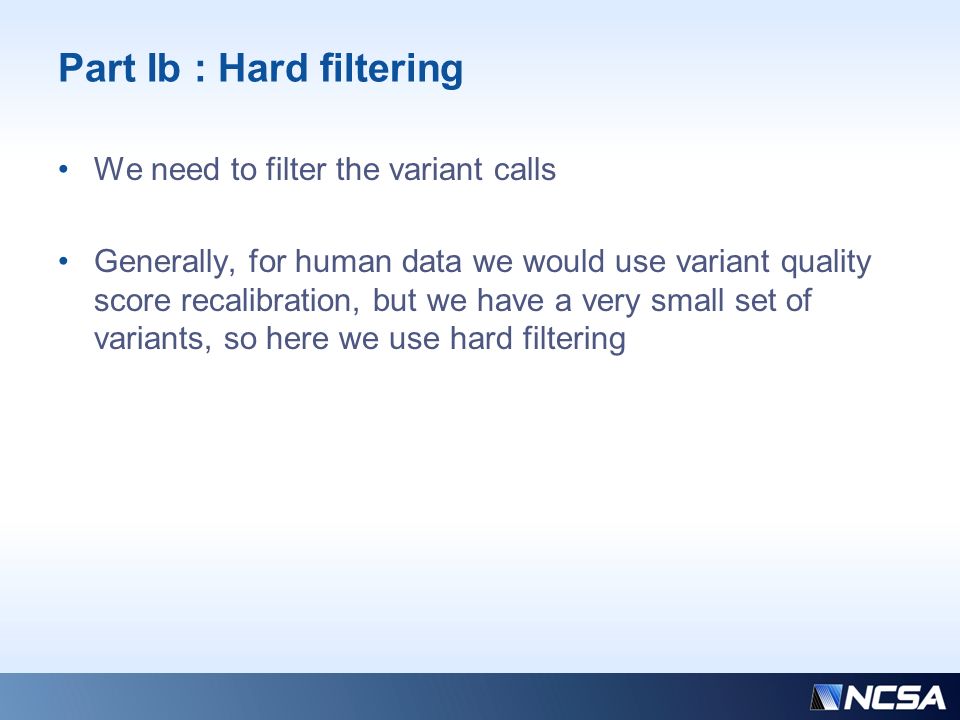 Part Ib : Hard filtering

• We need to filter the variant calls

• Generally, for human data we would use variant quality score recalibration, but we have a very small set of variants, so here we use hard filtering

NCSA